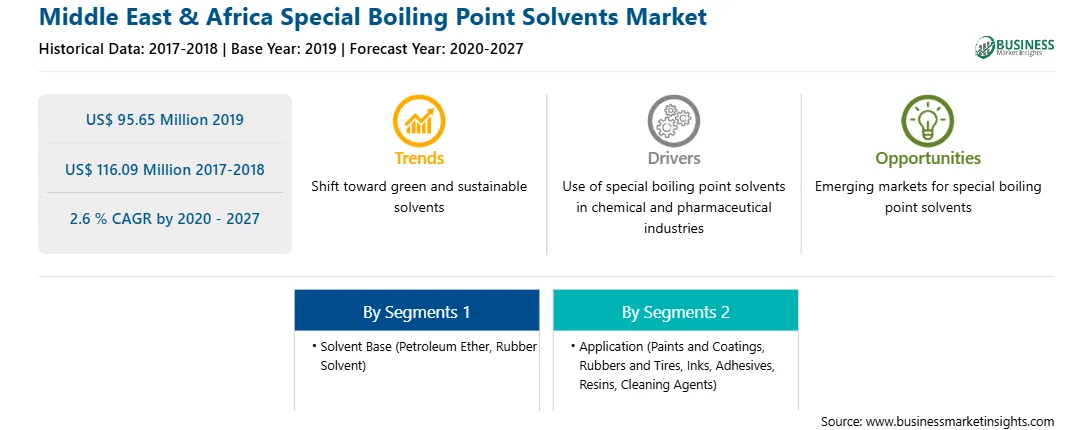 Middle East & Africa Special Boiling Point Solvents Market
Historical Data: 2017-2018 | Base Year: 2019 | Forecast Year: 2020-2027

BUSINESS Market Insights

US$ 95.65 Million 2019

US$ 116.09 Million 2017-2018

2.6 % CAGR by 2020 - 2027

Trends
Shift toward green and sustainable solvents

Drivers
Use of special boiling point solvents in chemical and pharmaceutical industries

Opportunities
Emerging markets for special boiling point solvents

By Segments 1
• Solvent Base (Petroleum Ether, Rubber Solvent)

By Segments 2
• Application (Paints and Coatings, Rubbers and Tires, Inks, Adhesives, Resins, Cleaning Agents)

Source: www.businessmarketinsights.com